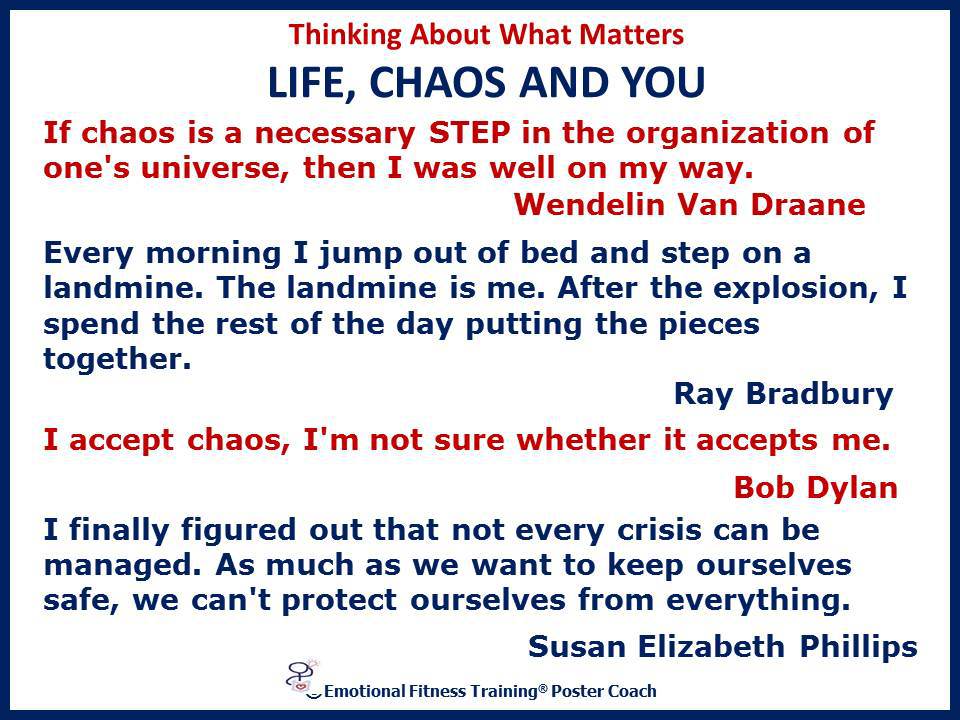 Thinking About What Matters

LIFE, CHAOS AND YOU

If chaos is a necessary STEP in the organization of one's universe, then I was well on my way.

Wendelin Van Draane

Every morning I jump out of bed and step on a landmine. The landmine is me. After the explosion, I spend the rest of the day putting the pieces together.

Ray Bradbury

I accept chaos, I'm not sure whether it accepts me.

Bob Dylan

I finally figured out that not every crisis can be managed. As much as we want to keep ourselves safe, we can't protect ourselves from everything.

Susan Elizabeth Phillips

Emotional Fitness Training® Poster Coach